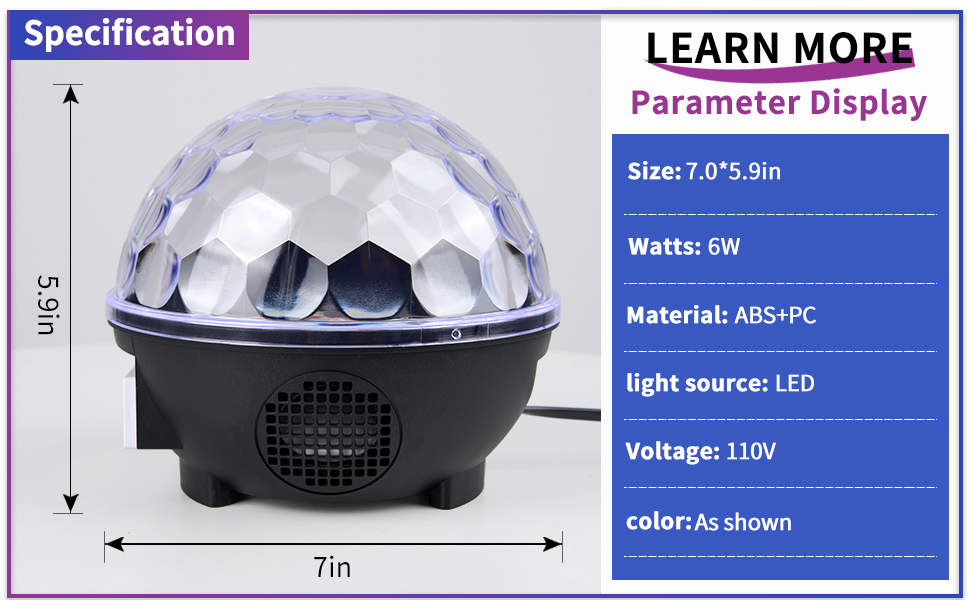 Specification

5.9in

7in

LEARN MORE

Parameter Display

Size: 7.0*5.9in

Watts: 6W

Material: ABS+PC

light source: LED

Voltage: 110V

color: As shown